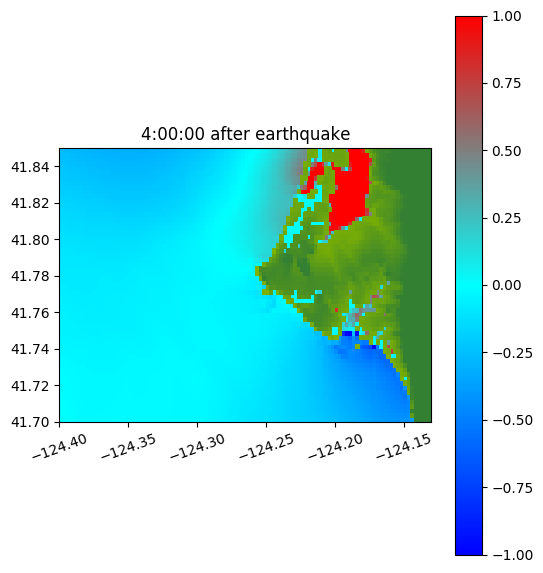 4:00:00 after earthquake

41.84
41.82
41.80
41.78
41.76
41.74
41.72
41.70

−124.40
−124.35
−124.30
−124.25
−124.20
−124.15

1.00
0.75
0.50
0.25
0.00
−0.25
−0.50
−0.75
−1.00